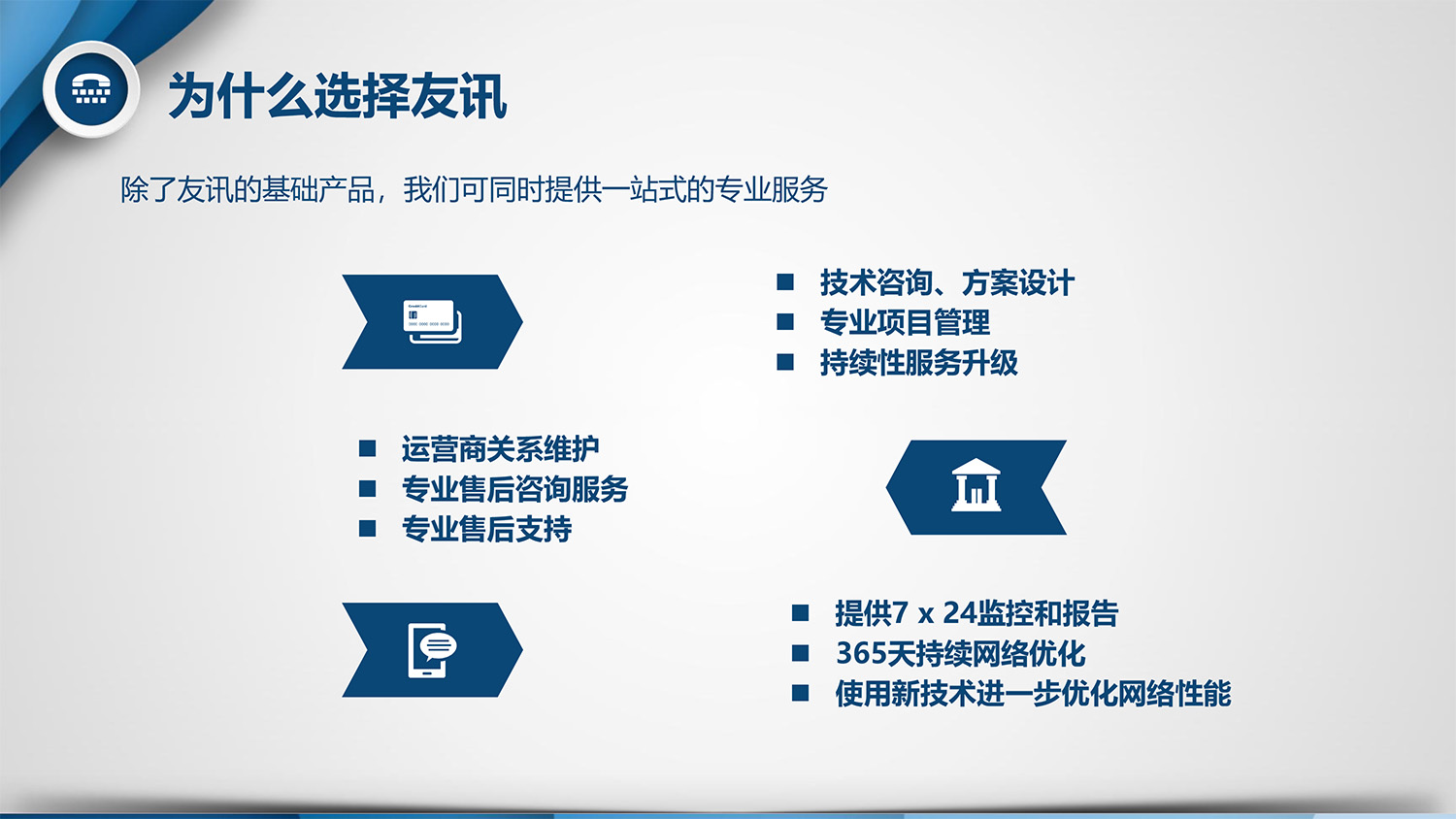 为什么选择友讯

除了友讯的基础产品，我们可同时提供一站式的专业服务

■ 技术咨询、方案设计
■ 专业项目管理
■ 持续性服务升级

■ 运营商关系维护
■ 专业售后咨询服务
■ 专业售后支持

■ 提供7 x 24监控和报告
■ 365天持续网络优化
■ 使用新技术进一步优化网络性能